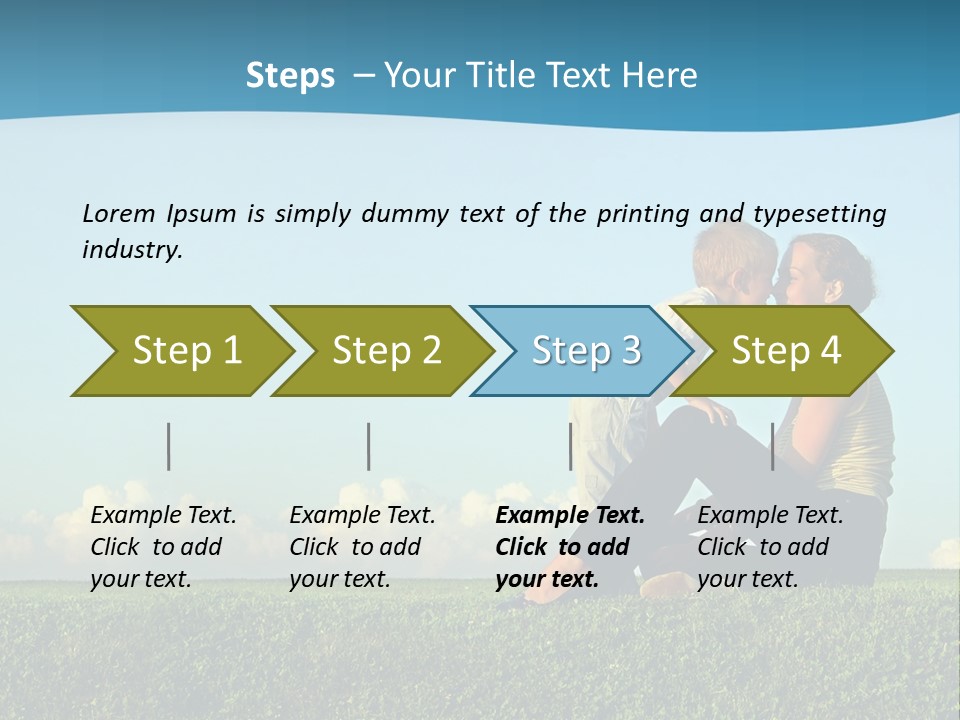 Steps – Your Title Text Here

Lorem Ipsum is simply dummy text of the printing and typesetting industry.

Step 1

Step 2

Step 3

Step 4

Example Text. Click to add your text.

Example Text. Click to add your text.

Example Text. Click to add your text.

Example Text. Click to add your text.